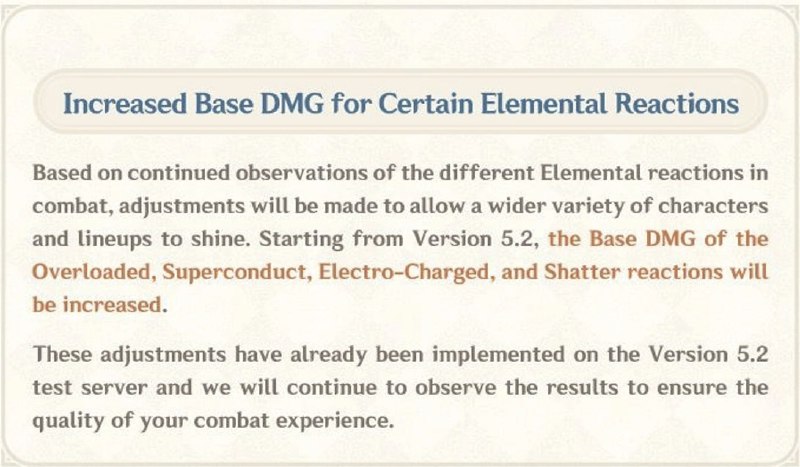 Increased Base DMG for Certain Elemental Reactions

Based on continued observations of the different Elemental reactions in combat, adjustments will be made to allow a wider variety of characters and lineups to shine. Starting from Version 5.2, the Base DMG of the Overloaded, Superconduct, Electro-Charged, and Shatter reactions will be increased.

These adjustments have already been implemented on the Version 5.2 test server and we will continue to observe the results to ensure the quality of your combat experience.